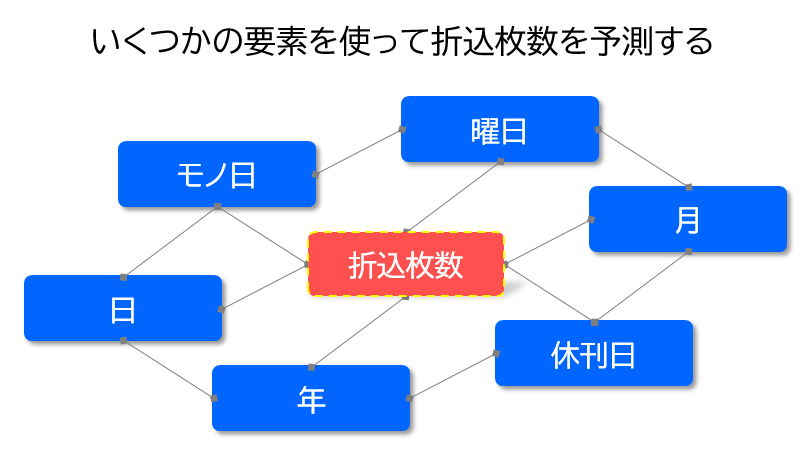 いくつかの要素を使って折込枚数を予測する

曜日

モノ日

月

折込枚数

日

休刊日

年